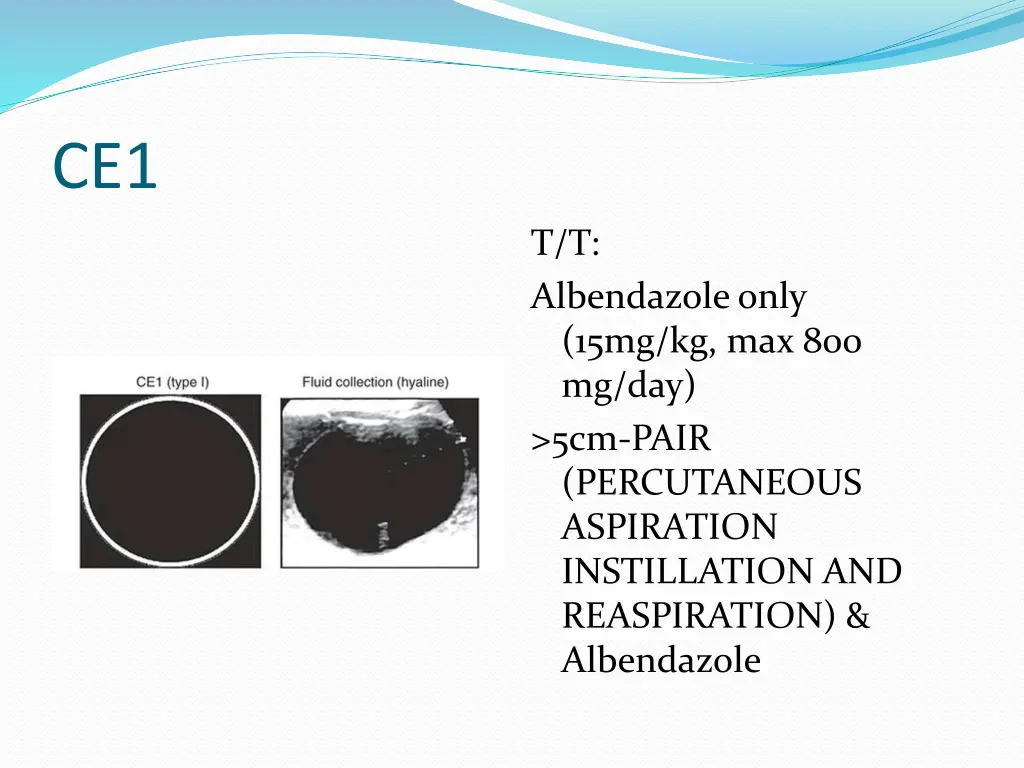 CE1

CE1 (type I)

Fluid collection (hyaline)

T/T:

Albendazole only (15mg/kg, max 800 mg/day)

>5cm-PAIR (PERCUTANEOUS ASPIRATION INSTILLATION AND REASPIRATION) & Albendazole